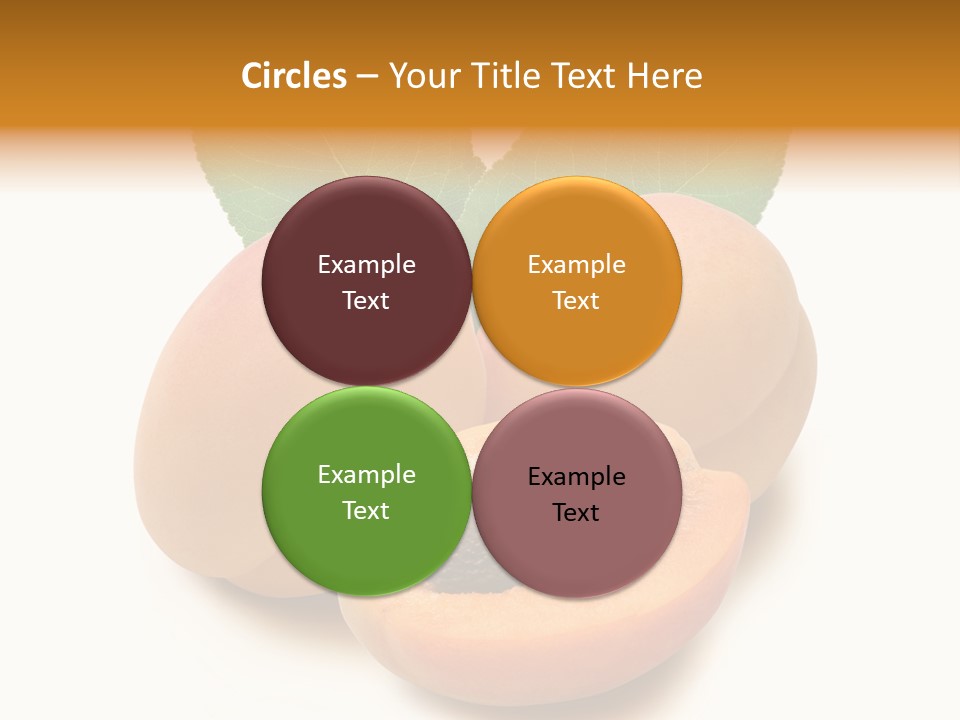 Circles – Your Title Text Here

Example Text

Example Text

Example Text

Example Text